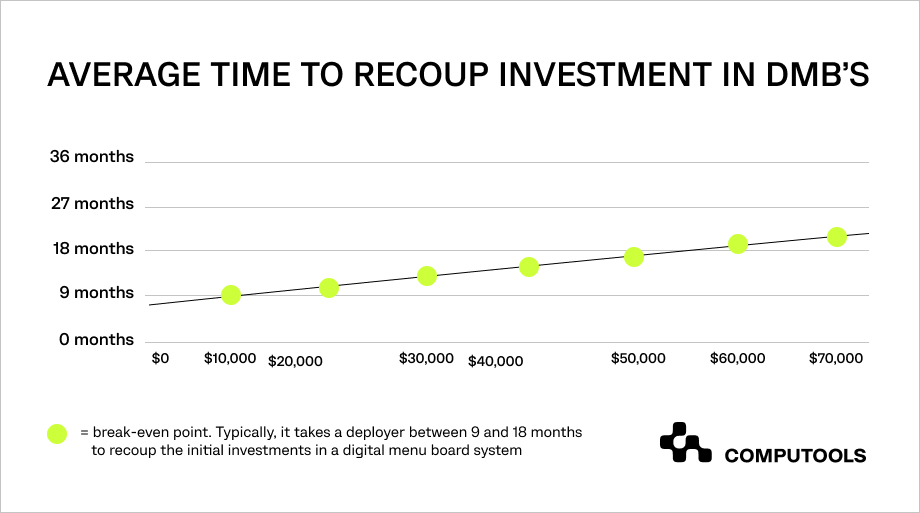 AVERAGE TIME TO RECOUP INVESTMENT IN DMB'S

36 months
27 months
18 months
9 months
0 months

$0 $10,000 $20,000 $30,000 $40,000 $50,000 $60,000 $70,000

= break-even point. Typically, it takes a deployer between 9 and 18 months to recoup the initial investments in a digital menu board system

COMPUTOOLS